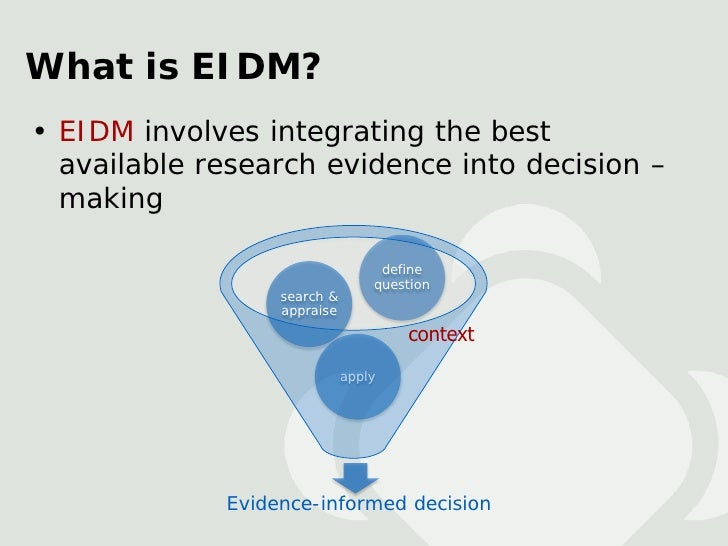 What is EIDM?

• EIDM involves integrating the best available research evidence into decision – making

define question

search & appraise

context

apply

Evidence-informed decision